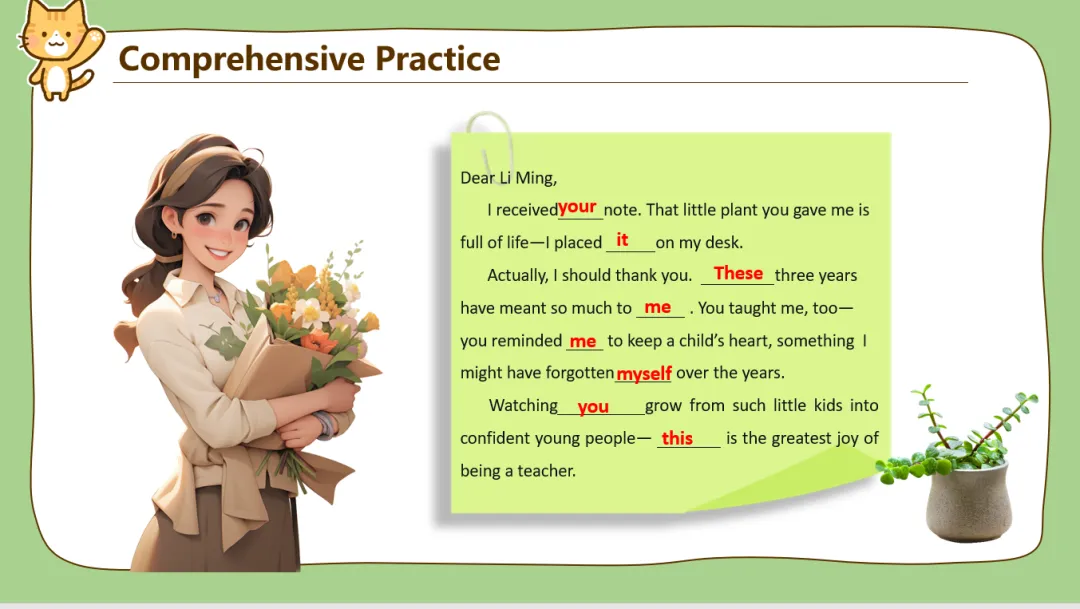 Comprehensive Practice

Dear Li Ming,

I received your note. That little plant you gave me is full of life—I placed it on my desk.

Actually, I should thank you. These three years have meant so much to me . You taught me, too—you reminded me to keep a child's heart, something I might have forgotten myself over the years.

Watching you grow from such little kids into confident young people— this is the greatest joy of being a teacher.